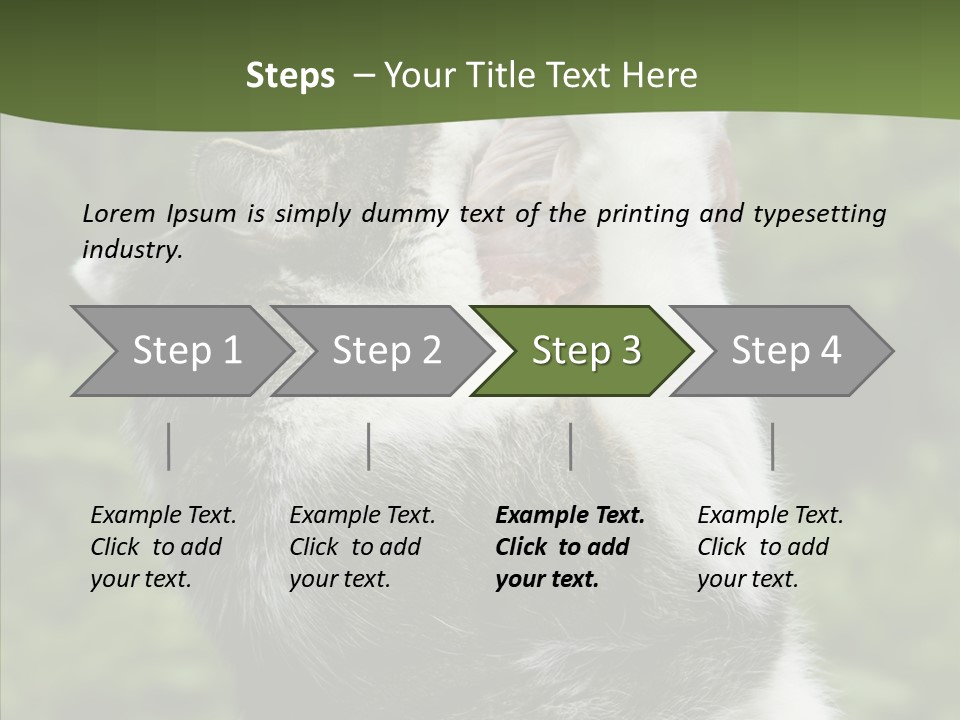 Steps – Your Title Text Here

Lorem Ipsum is simply dummy text of the printing and typesetting industry.

Step 1

Step 2

Step 3

Step 4

Example Text. Click to add your text.

Example Text. Click to add your text.

Example Text. Click to add your text.

Example Text. Click to add your text.